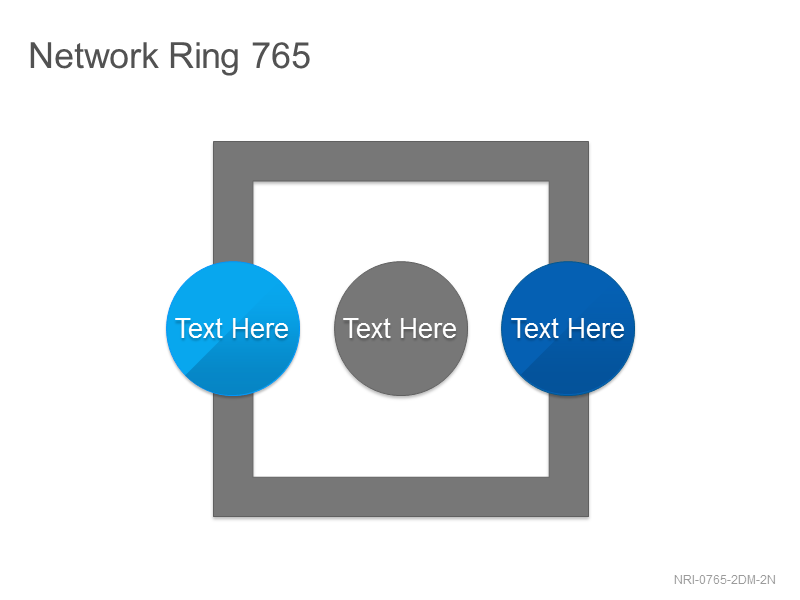 Network Ring 765

Text Here

Text Here

Text Here

NRI-0765-2DM-2N